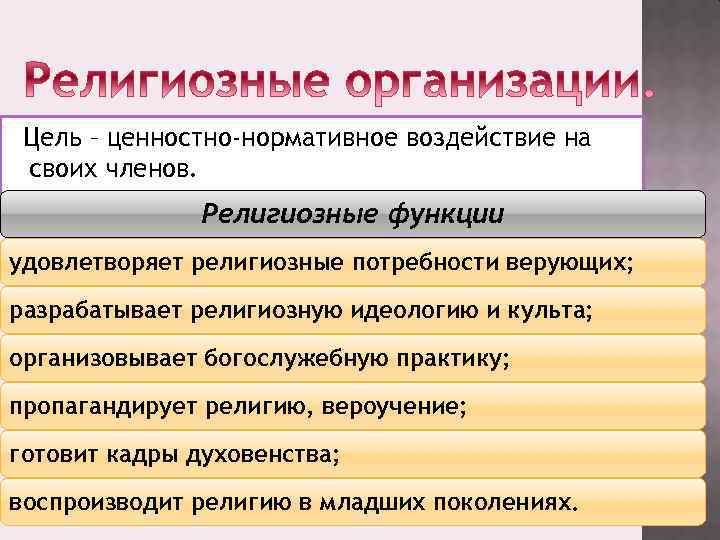 Религиозные организации.

Цель – ценностно-нормативное воздействие на своих членов.

Религиозные функции

удовлетворяет религиозные потребности верующих;

разрабатывает религиозную идеологию и культа;

организовывает богослужебную практику;

пропагандирует религию, вероучение;

готовит кадры духовенства;

воспроизводит религию в младших поколениях.